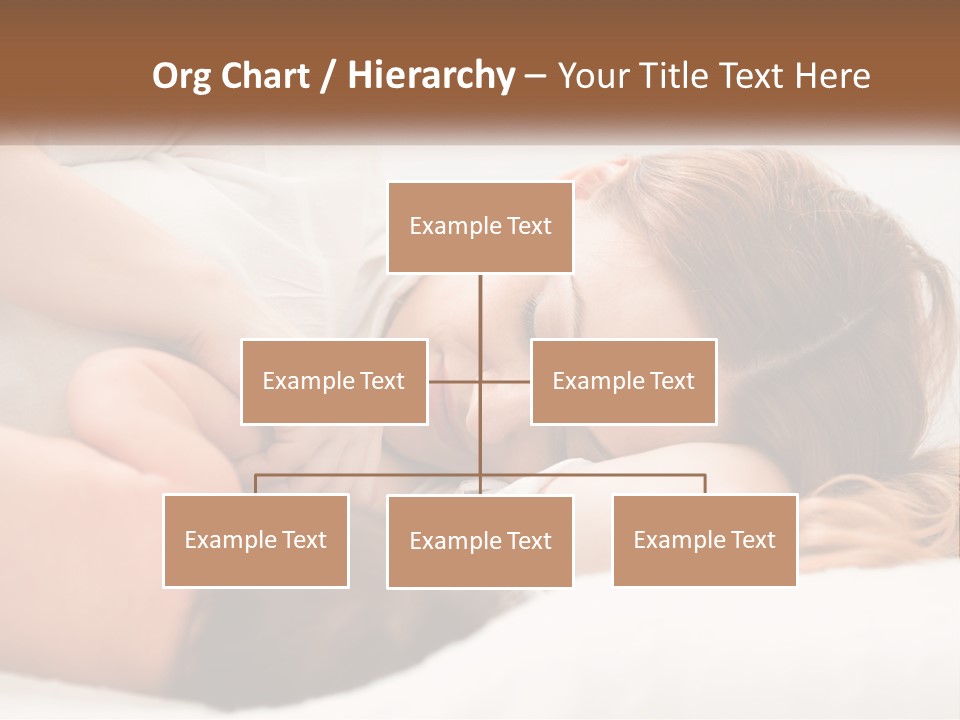 Org Chart / Hierarchy – Your Title Text Here

Example Text

Example Text

Example Text

Example Text

Example Text

Example Text